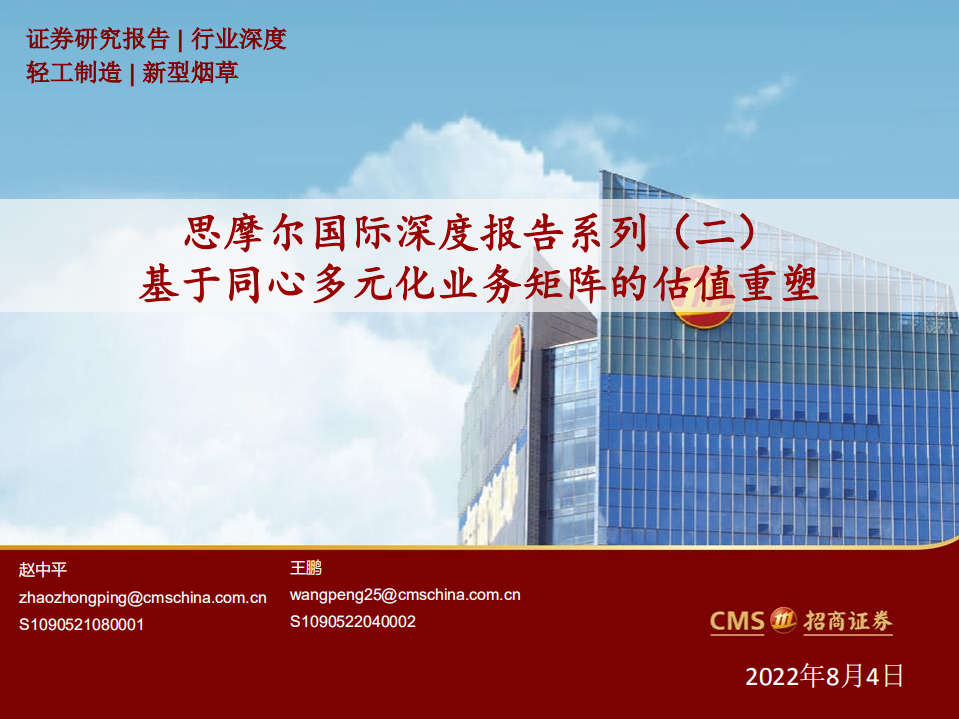 证券研究报告 | 行业深度
轻工制造 | 新型烟草

思摩尔国际深度报告系列（二）
基于同心多元化业务矩阵的估值重塑

赵中平
zhaozhongping@cmschina.com.cn
S1090521080001

王鹏
wangpeng25@cmschina.com.cn
S1090522040002

CMS 招商证券

2022年8月4日